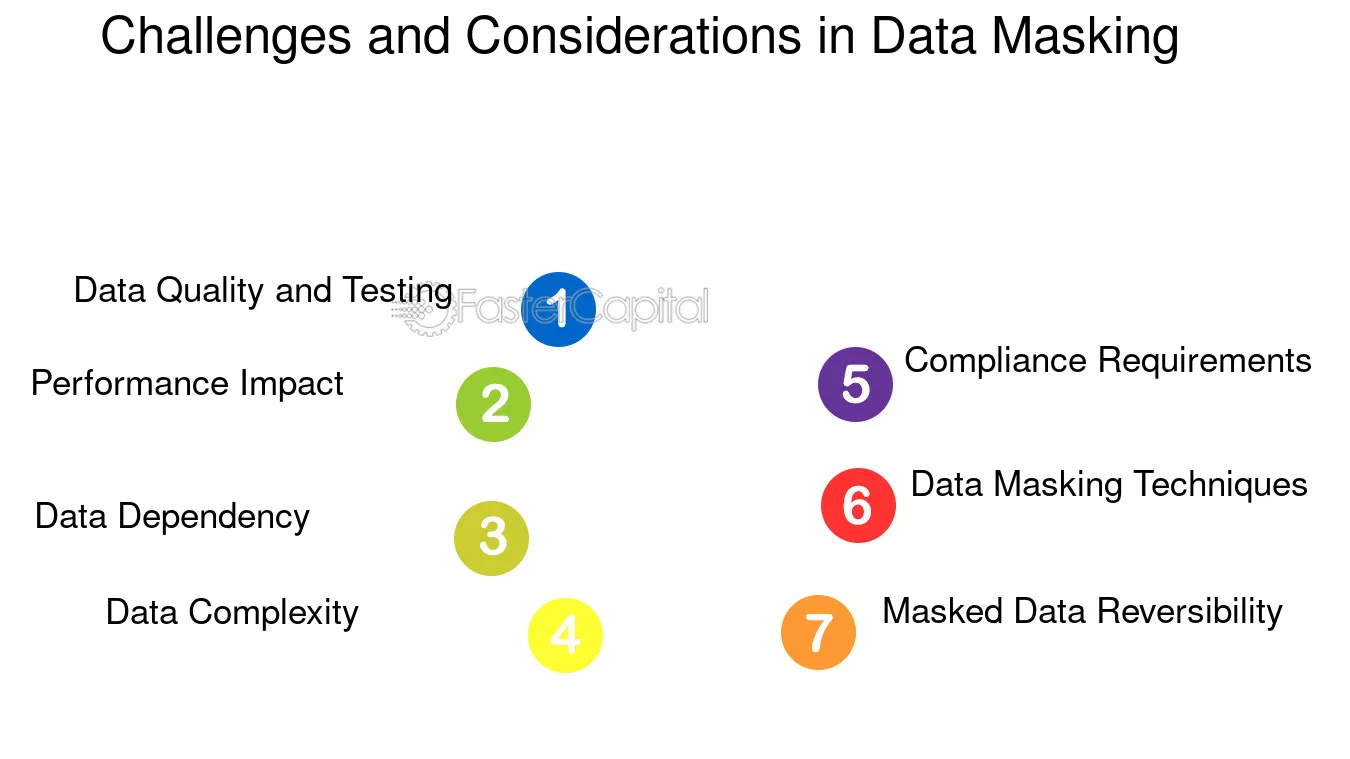 Challenges and Considerations in Data Masking

Data Quality and Testing
1
FasterCapital

Performance Impact
2

Data Dependency
3

Data Complexity
4

5
Compliance Requirements

6
Data Masking Techniques

7
Masked Data Reversibility